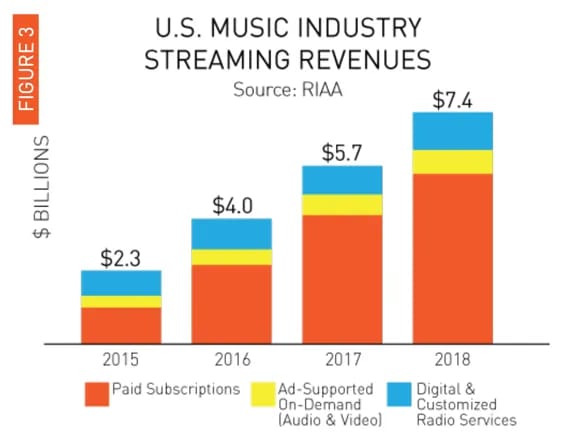 FIGURE 3

U.S. MUSIC INDUSTRY STREAMING REVENUES

Source: RIAA

$ BILLIONS

$2.3
$4.0
$5.7
$7.4

2015
2016
2017
2018

Paid Subscriptions
Ad-Supported On-Demand (Audio & Video)
Digital & Customized Radio Services